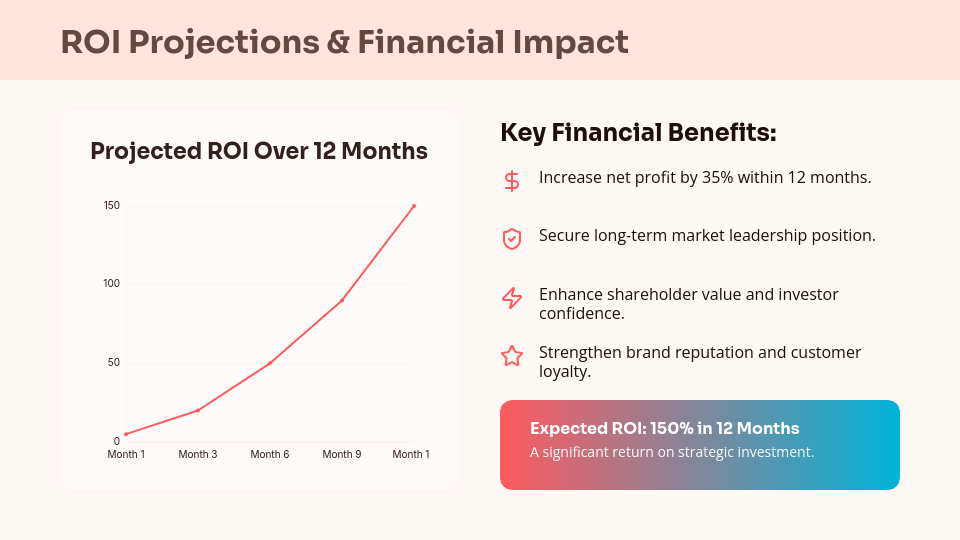 ROI Projections & Financial Impact

Projected ROI Over 12 Months

150
100
50
0
Month 1
Month 3
Month 6
Month 9
Month 1

Key Financial Benefits:

Increase net profit by 35% within 12 months.

Secure long-term market leadership position.

Enhance shareholder value and investor confidence.

Strengthen brand reputation and customer loyalty.

Expected ROI: 150% in 12 Months
A significant return on strategic investment.